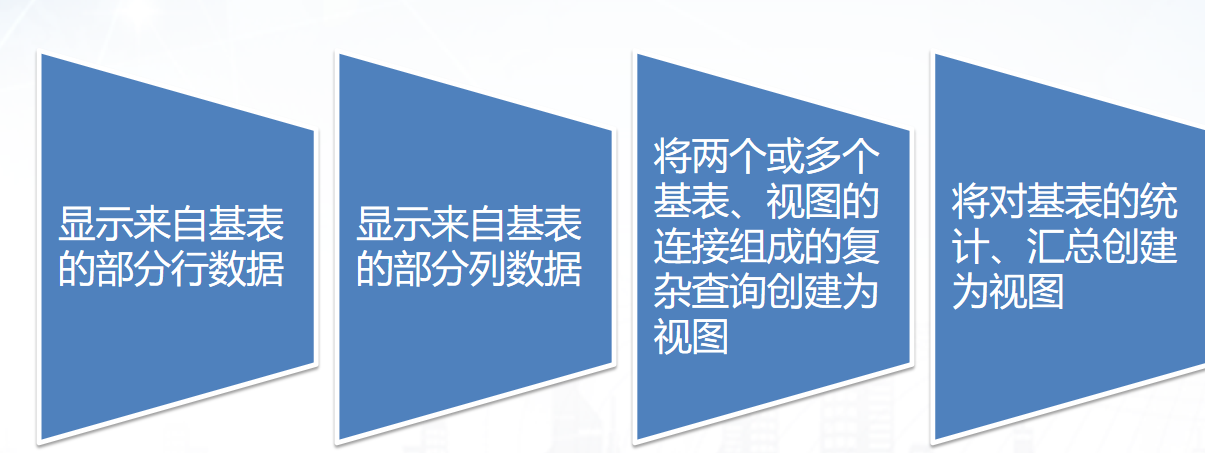 显示来自基表的部分行数据

显示来自基表的部分列数据

将两个或多个基表、视图的连接组成的复杂查询创建为视图

将对基表的统计、汇总创建为视图